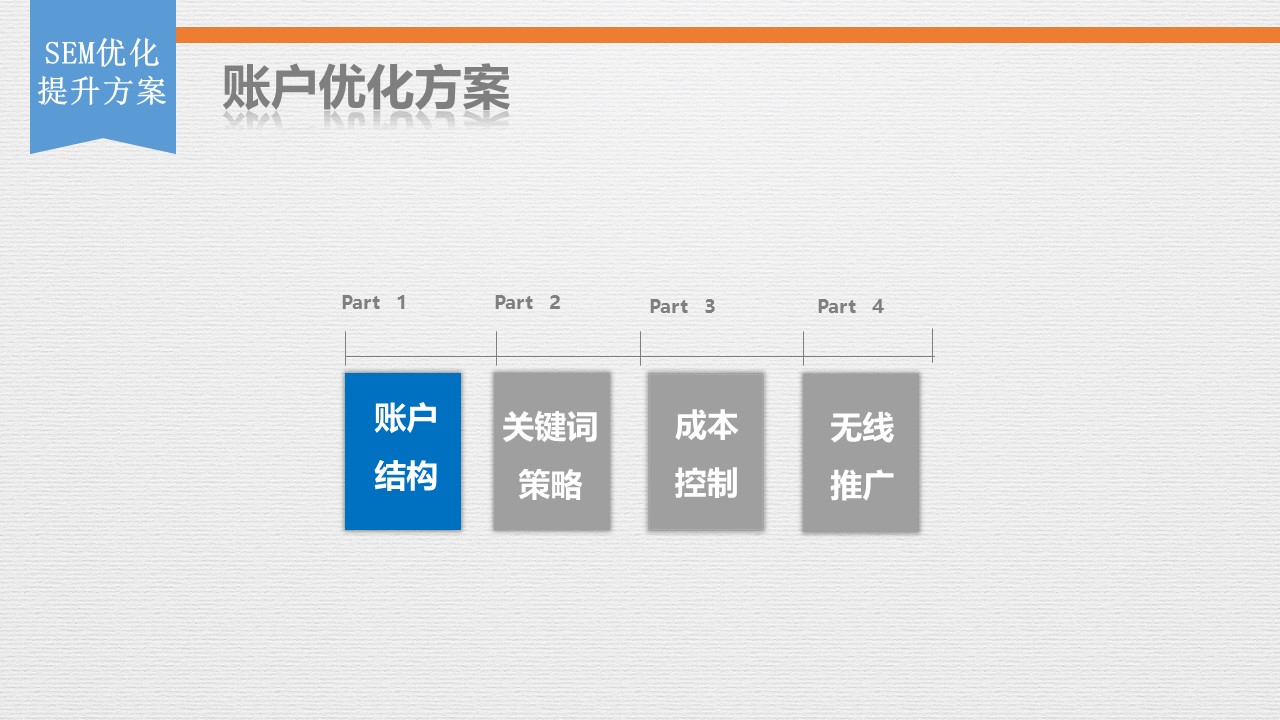 SEM优化提升方案

账户优化方案

Part 1

Part 2

Part 3

Part 4

账户结构

关键词策略

成本控制

无线推广